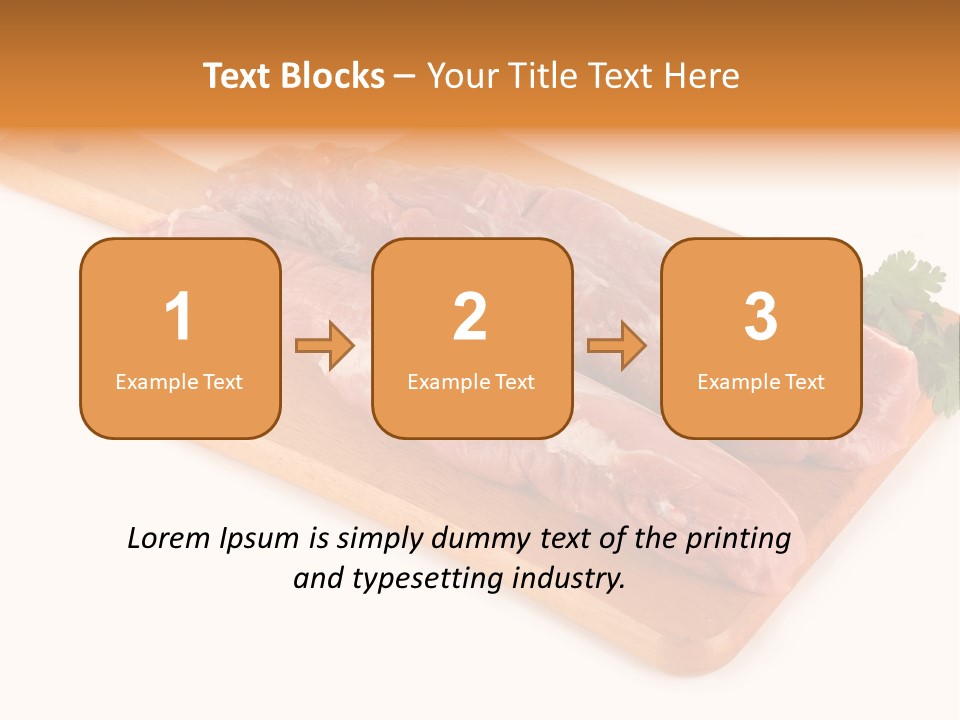 Text Blocks – Your Title Text Here

1
Example Text

2
Example Text

3
Example Text

Lorem Ipsum is simply dummy text of the printing and typesetting industry.